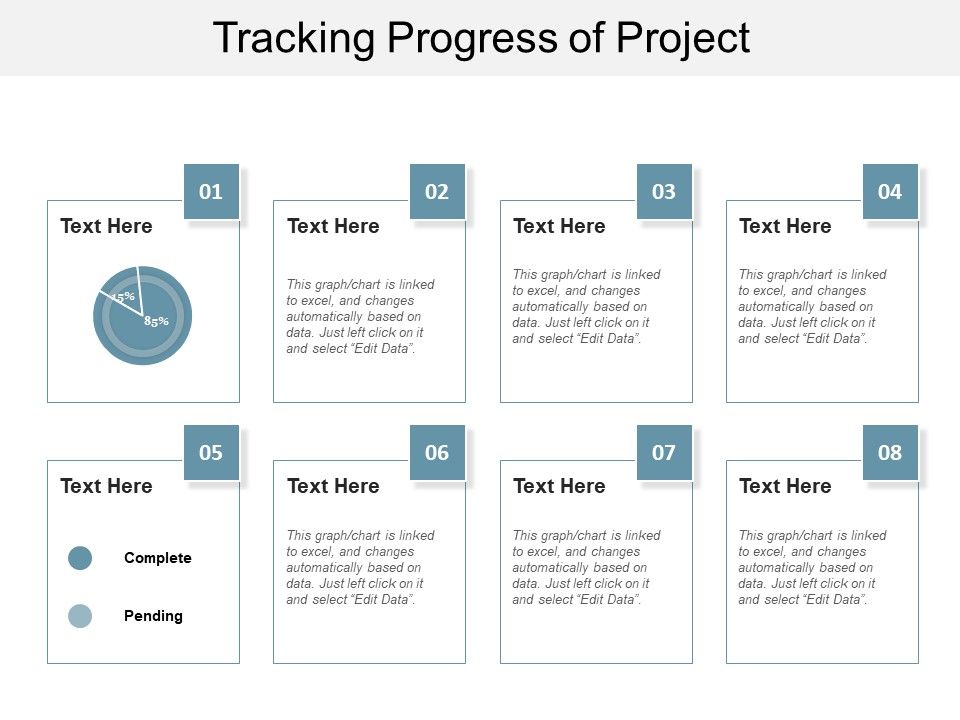 Tracking Progress of Project

01

Text Here

15%

85%

02

Text Here

This graph/chart is linked to excel, and changes automatically based on data. Just left click on it and select “Edit Data”.

03

Text Here

This graph/chart is linked to excel, and changes automatically based on data. Just left click on it and select “Edit Data”.

04

Text Here

This graph/chart is linked to excel, and changes automatically based on data. Just left click on it and select “Edit Data”.

05

Text Here

Complete

Pending

06

Text Here

This graph/chart is linked to excel, and changes automatically based on data. Just left click on it and select “Edit Data”.

07

Text Here

This graph/chart is linked to excel, and changes automatically based on data. Just left click on it and select “Edit Data”.

08

Text Here

This graph/chart is linked to excel, and changes automatically based on data. Just left click on it and select “Edit Data”.